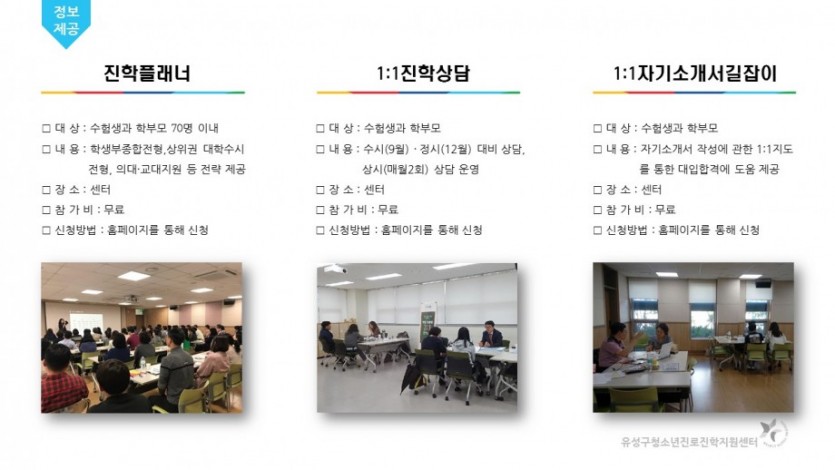 정보
제공

진학플래너

□ 대 상 : 수험생과 학부모 70명 이내
□ 내 용 : 학생부종합전형,상위권 대학수시 전형, 의대·교대지원 등 전략 제공
□ 장 소 : 센터
□ 참 가 비 : 무료
□ 신청방법 : 홈페이지를 통해 신청

1:1진학상담

□ 대 상 : 수험생과 학부모
□ 내 용 : 수시(9월) · 정시(12월) 대비 상담, 상시(매월2회) 상담 운영
□ 장 소 : 센터
□ 참 가 비 : 무료
□ 신청방법 : 홈페이지를 통해 신청

1:1자기소개서길잡이

□ 대 상 : 수험생과 학부모
□ 내 용 : 자기소개서 작성에 관한 1:1지도를 통한 대입합격에 도움 제공
□ 장 소 : 센터
□ 참 가 비 : 무료
□ 신청방법 : 홈페이지를 통해 신청

유성구청소년진로진학지원센터